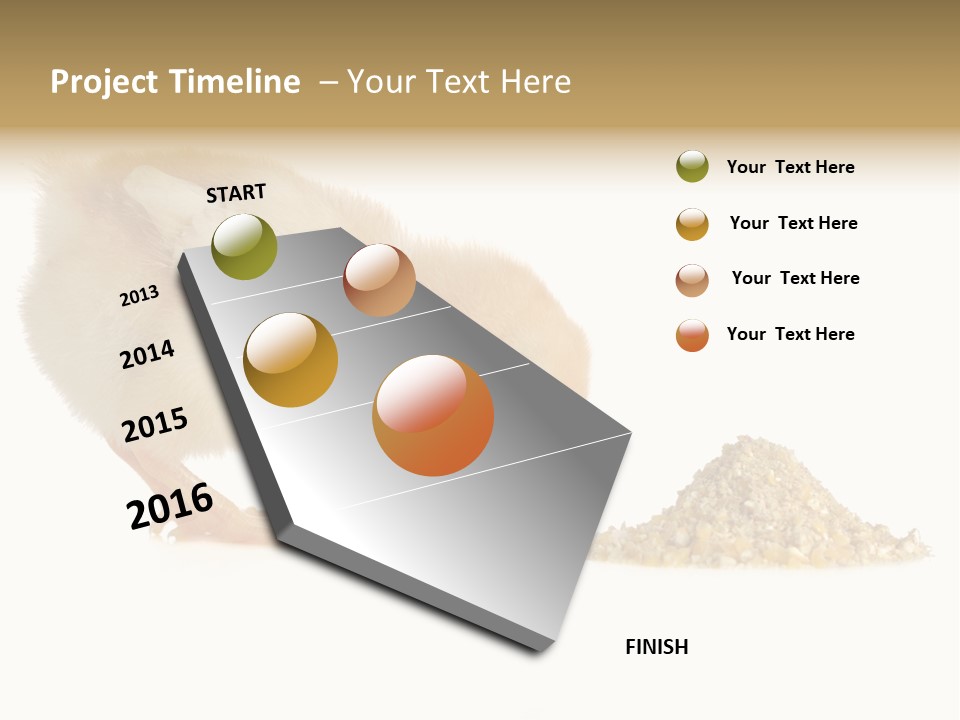 Project Timeline – Your Text Here

START

2013

2014

2015

2016

FINISH

Your Text Here

Your Text Here

Your Text Here

Your Text Here